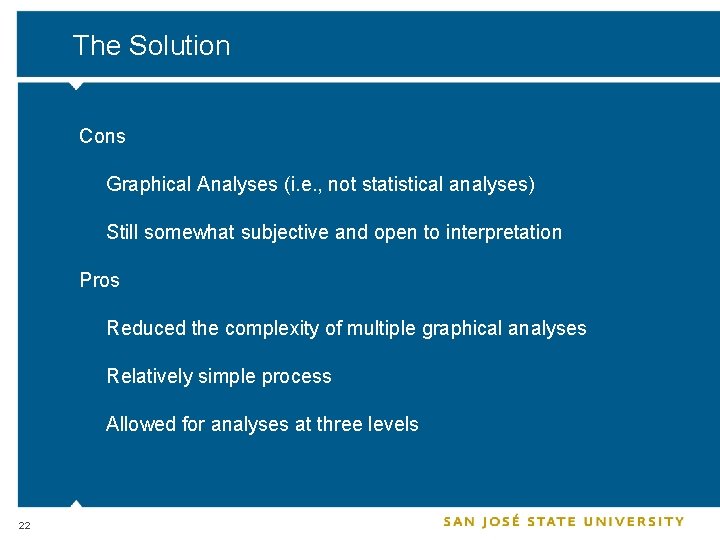 The Solution

Cons

Graphical Analyses (i.e., not statistical analyses)

Still somewhat subjective and open to interpretation

Pros

Reduced the complexity of multiple graphical analyses

Relatively simple process

Allowed for analyses at three levels

22

SAN JOSÉ STATE UNIVERSITY